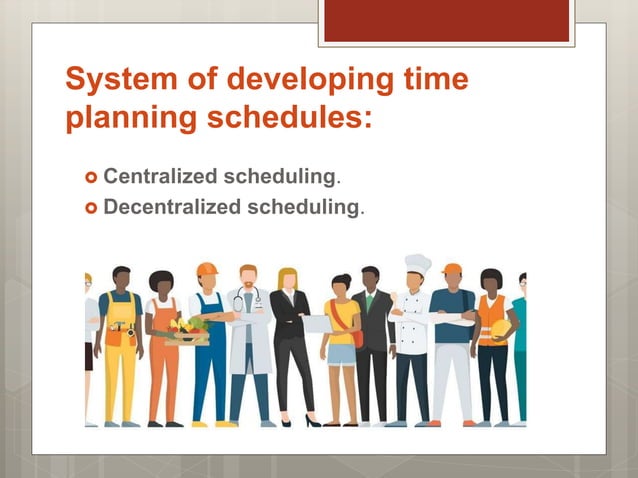 System of developing time planning schedules:

Centralized scheduling.
Decentralized scheduling.